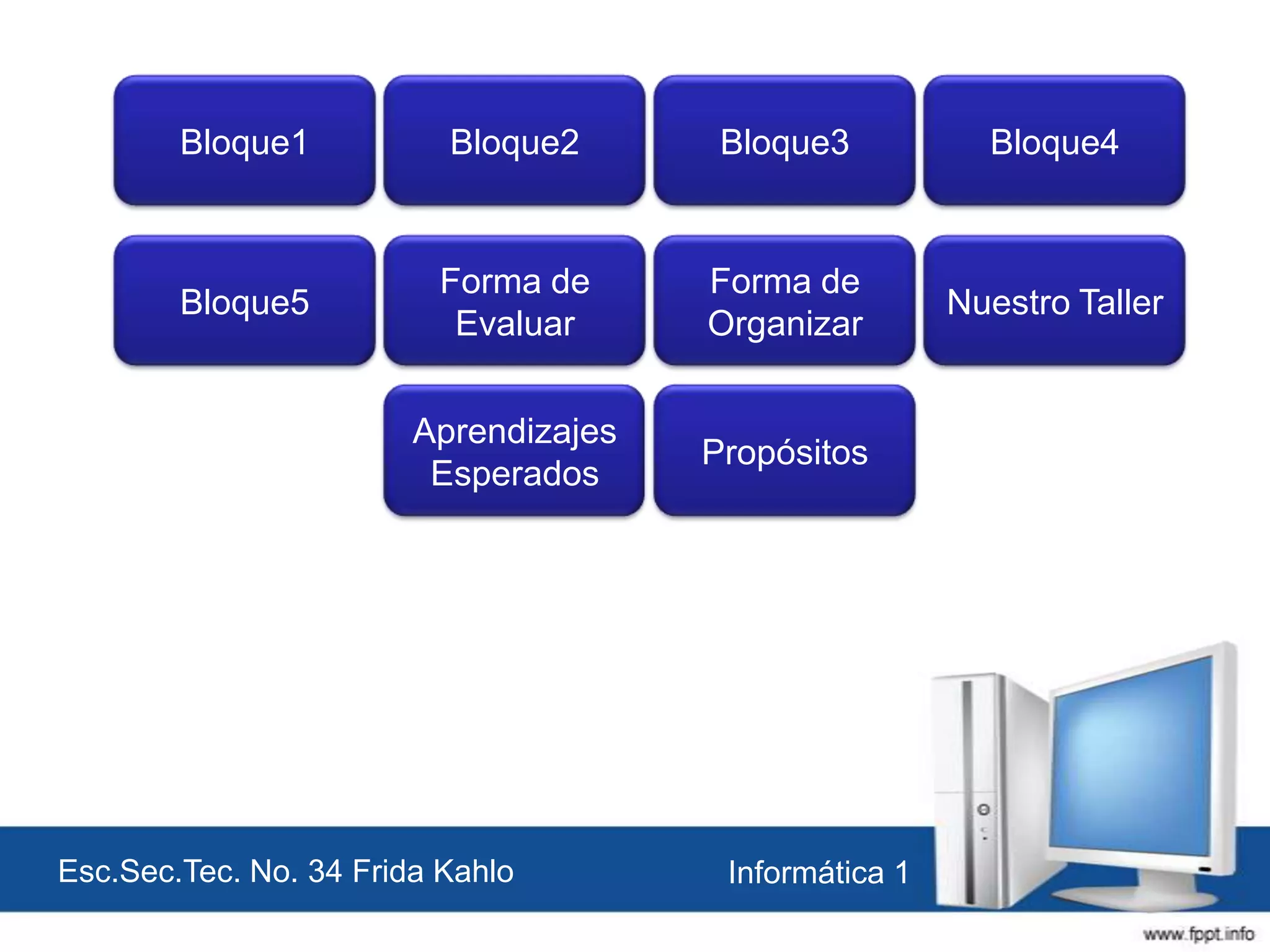 Bloque1

Bloque2

Bloque3

Bloque4

Bloque5

Forma de Evaluar

Forma de Organizar

Nuestro Taller

Aprendizajes Esperados

Propósitos

Esc.Sec.Tec. No. 34 Frida Kahlo

Informática 1

www.fppt.info